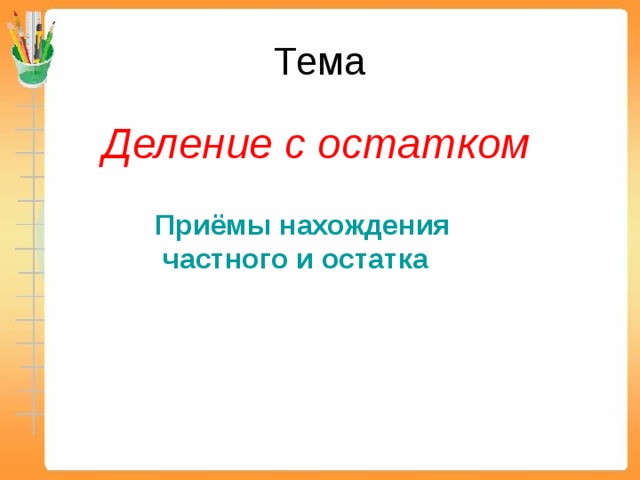 Тема

Деление с остатком

Приёмы нахождения частного и остатка